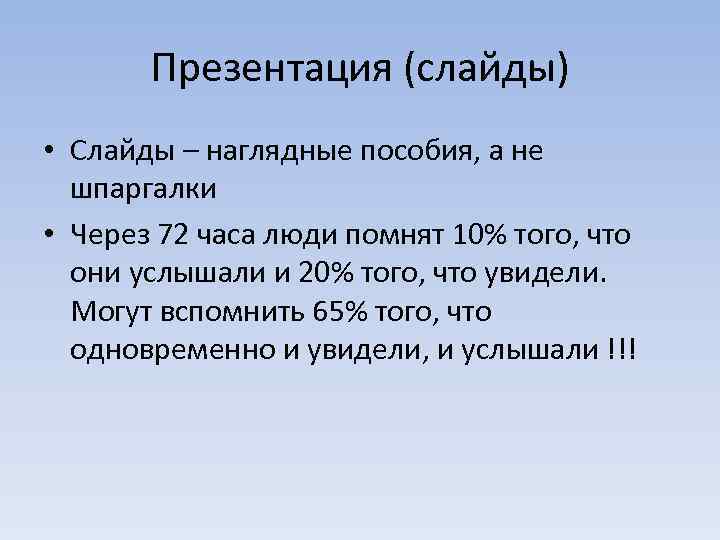 Презентация (слайды)

• Слайды – наглядные пособия, а не шпаргалки

• Через 72 часа люди помнят 10% того, что они услышали и 20% того, что увидели. Могут вспомнить 65% того, что одновременно и увидели, и услышали !!!